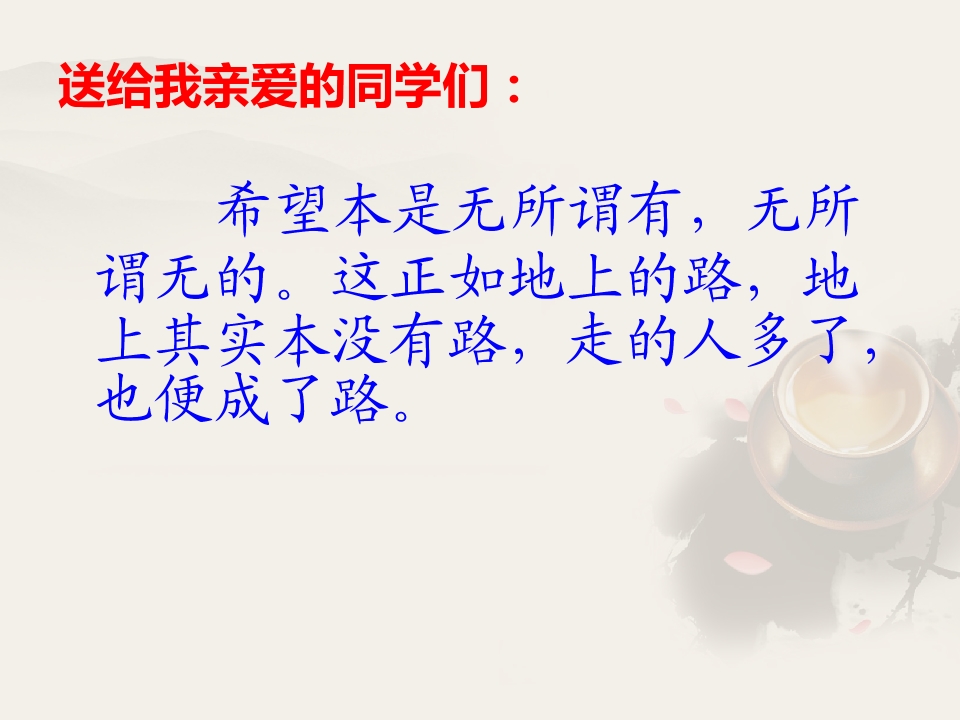 送给我亲爱的同学们：

希望本是无所谓有，无所谓无的。这正如地上的路，地上其实本没有路，走的人多了，也便成了路。